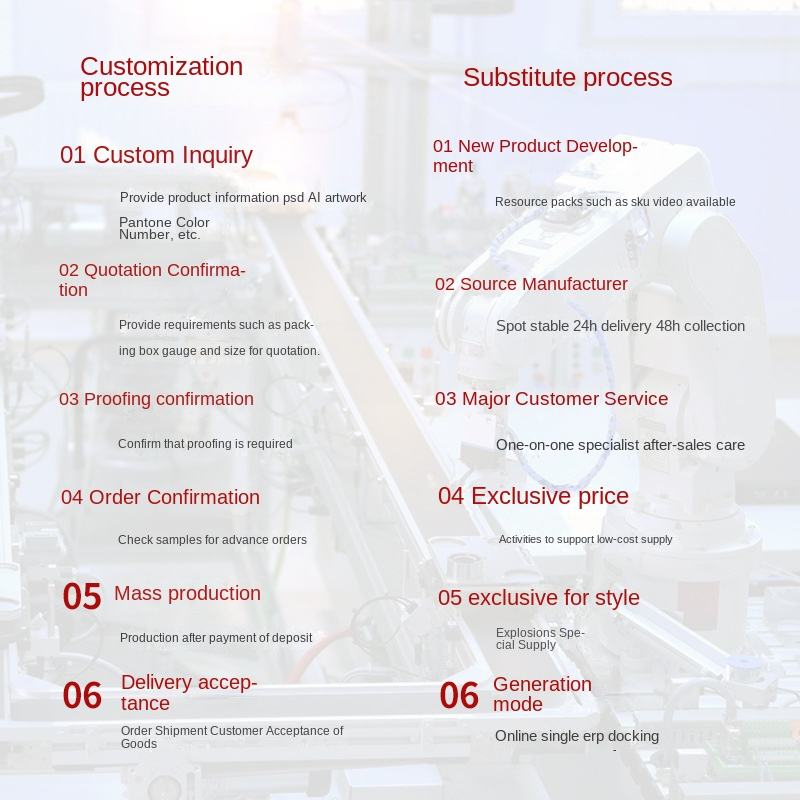 Customization process

01 Custom Inquiry

Provide product information psd AI artwork

Pantone Color Number, etc.

02 Quotation Confirmation

Provide requirements such as packing box gauge and size for quotation.

03 Proofing confirmation

Confirm that proofing is required

04 Order Confirmation

Check samples for advance orders

05 Mass production

Production after payment of deposit

06 Delivery acceptance

Order Shipment Customer Acceptance of Goods

Substitute process

01 New Product Development

Resource packs such as sku video available

02 Source Manufacturer

Spot stable 24h delivery 48h collection

03 Major Customer Service

One-on-one specialist after-sales care

04 Exclusive price

Activities to support low-cost supply

05 exclusive for style

Explosions Special Supply

06 Generation mode

Online single erp docking